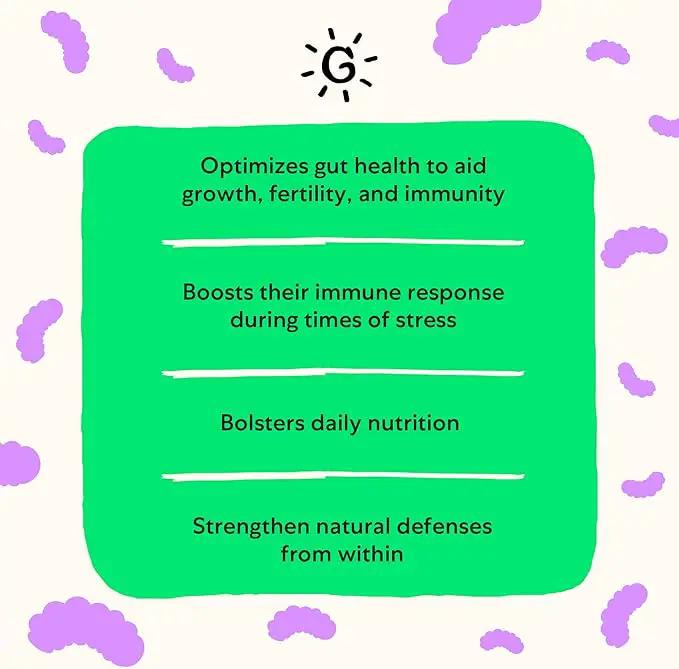 G

Optimizes gut health to aid growth, fertility, and immunity

Boosts their immune response during times of stress

Bolsters daily nutrition

Strengthen natural defenses from within